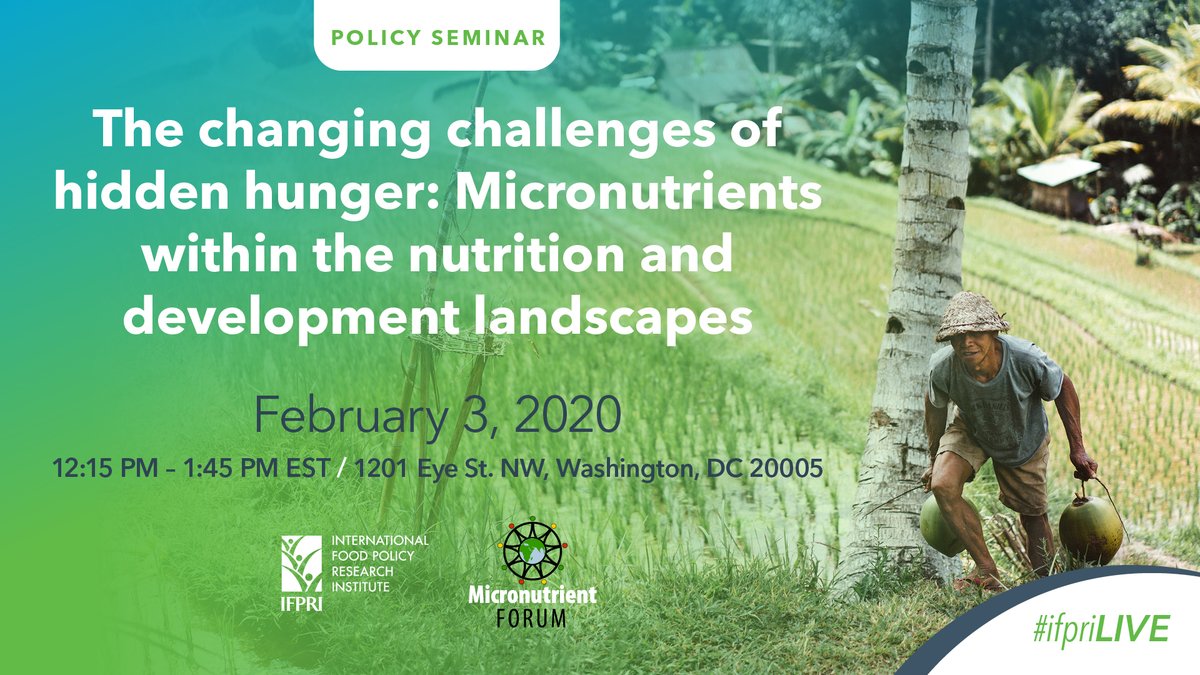 POLICY SEMINAR

The changing challenges of hidden hunger: Micronutrients within the nutrition and development landscapes

February 3, 2020

12:15 PM – 1:45 PM EST / 1201 Eye St. NW, Washington, DC 20005

IFPRI INTERNATIONAL FOOD POLICY RESEARCH INSTITUTE

Micronutrient FORUM

#ifpriLIVE